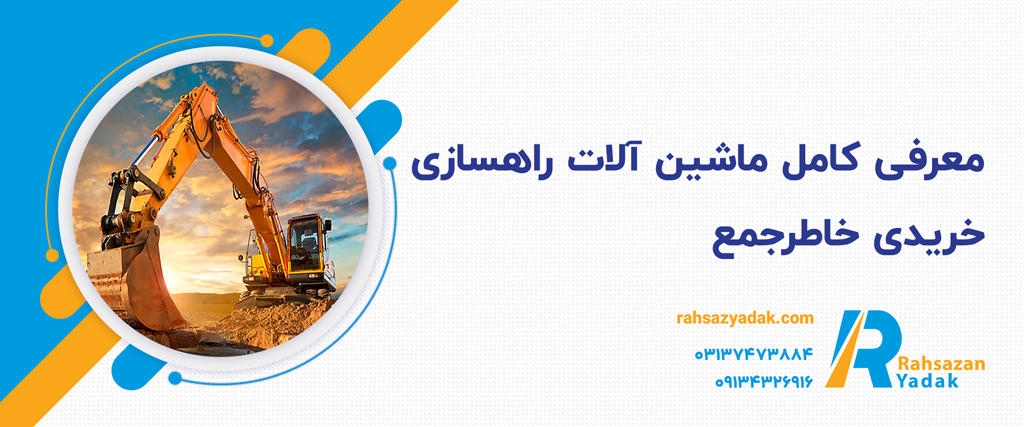 معرفی کامل ماشین آلات راهسازی خریدی خاطرجمع

rahsazyadak.com

۰۳۱۳۷۴۷۳۸۸۴

۰۹۱۳۴۳۲۶۹۱۶

Rahsazan Yadak